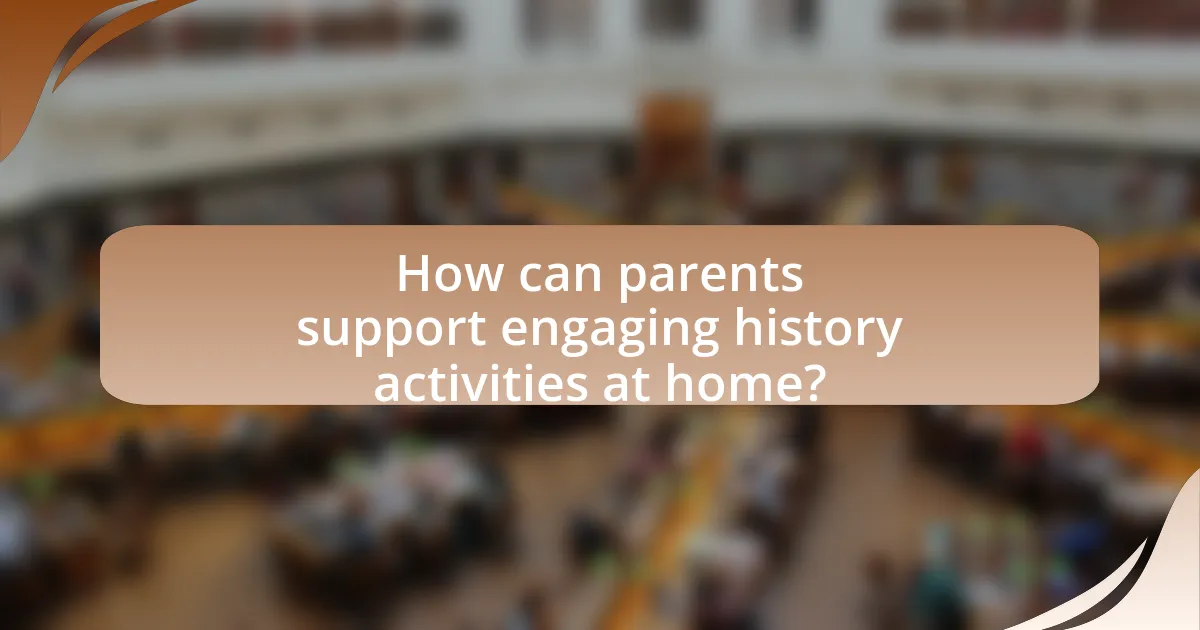 How can parents support engaging history activities at home?